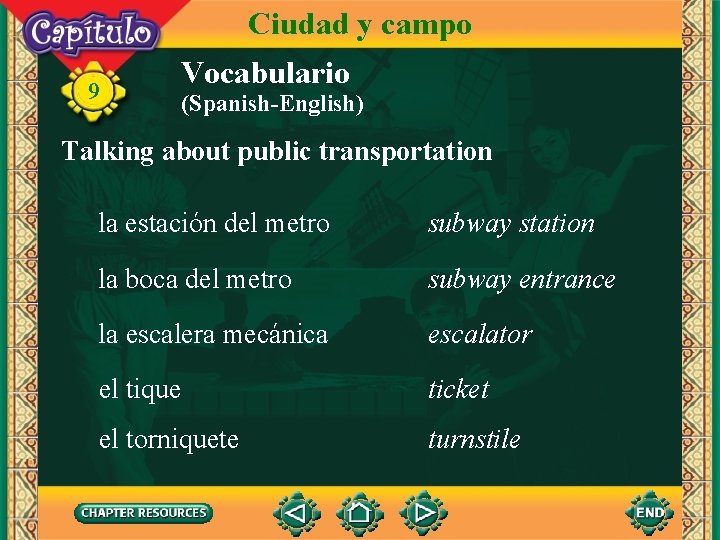 Capítulo

9

Ciudad y campo

Vocabulario
(Spanish-English)

Talking about public transportation

| | |
|---|---|
| la estación del metro | subway station |
| la boca del metro | subway entrance |
| la escalera mecánica | escalator |
| el tique | ticket |
| el torniquete | turnstile |

CHAPTER RESOURCES

END